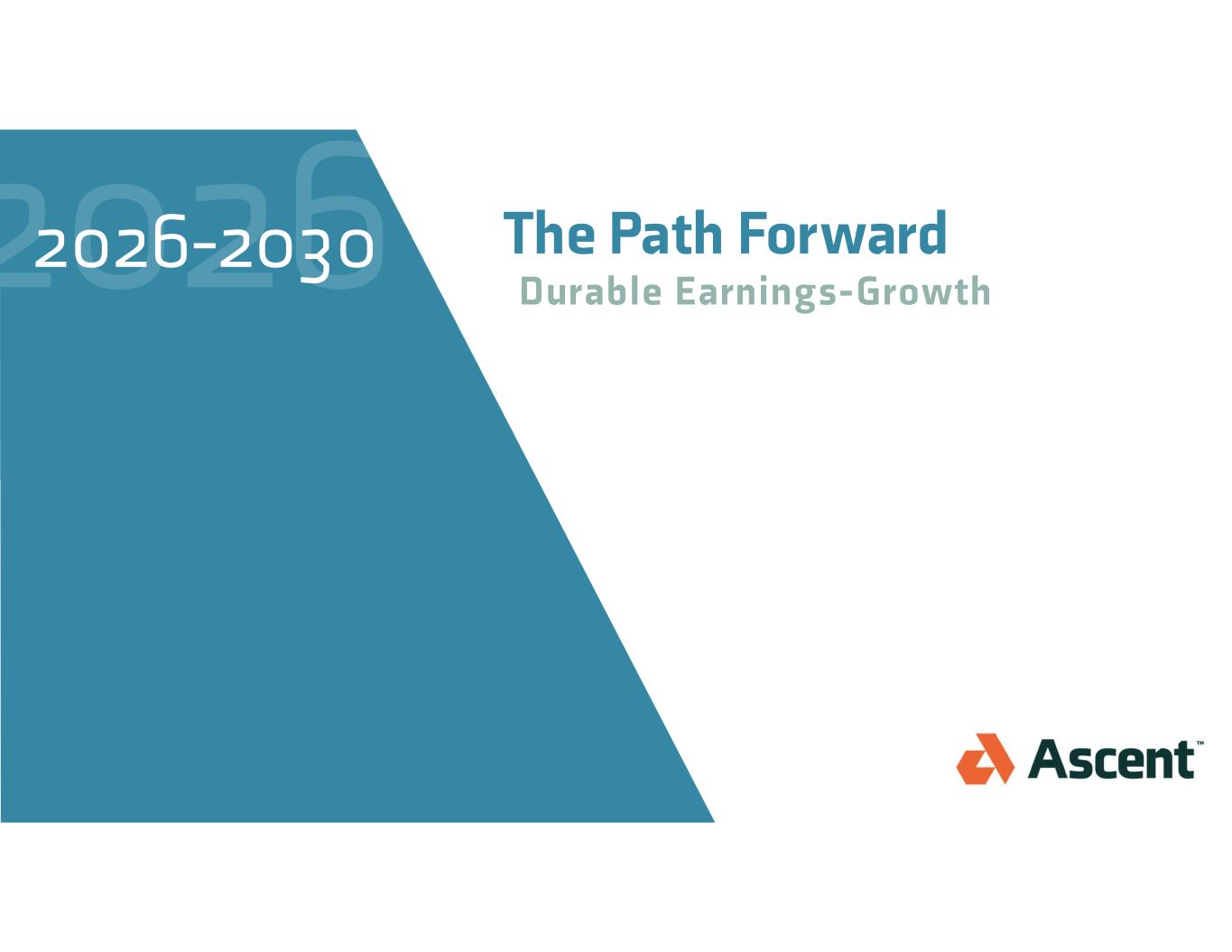 2026

2026-2030

The Path Forward
Durable Earnings-Growth

Ascent™